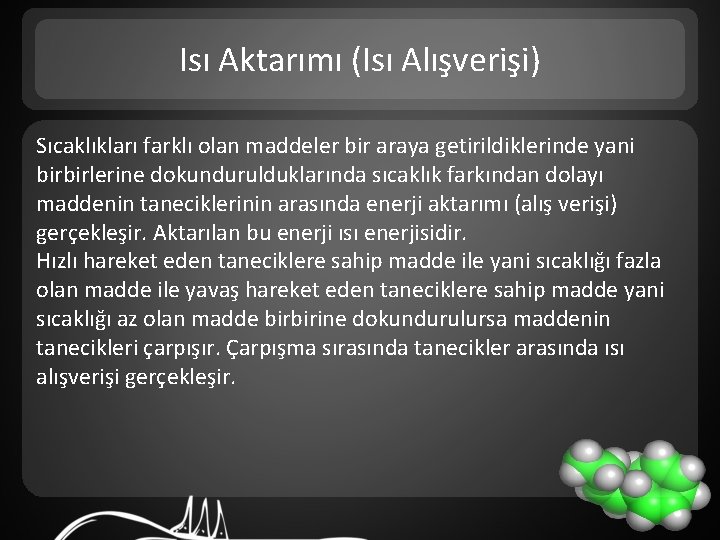 Isı Aktarımı (Isı Alışverişi)

Sıcaklıkları farklı olan maddeler bir araya getirildiklerinde yani birbirlerine dokundurulduklarında sıcaklık farkından dolayı maddenin taneciklerinin arasında enerji aktarımı (alış verişi) gerçekleşir. Aktarılan bu enerji ısı enerjisidir.
Hızlı hareket eden taneciklere sahip madde ile yani sıcaklığı fazla olan madde ile yavaş hareket eden taneciklere sahip madde yani sıcaklığı az olan madde birbirine dokundurulursa maddenin tanecikleri çarpışır. Çarpışma sırasında tanecikler arasında ısı alışverişi gerçekleşir.